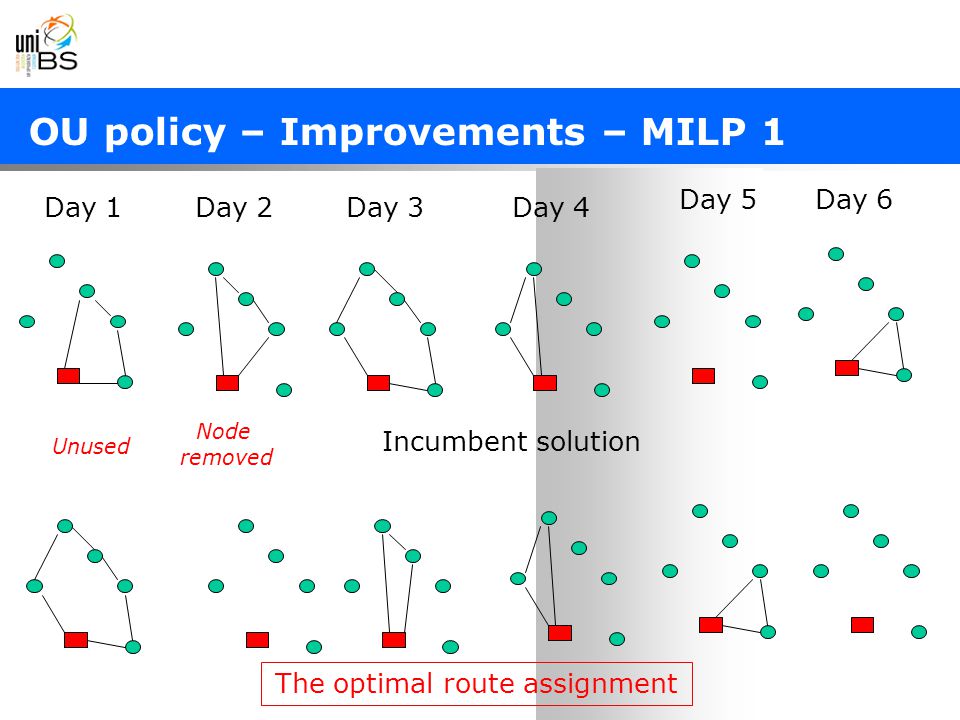 uni BS

OU policy – Improvements – MILP 1

Day 1 Day 2 Day 3 Day 4 Day 5 Day 6

Unused

Node removed

Incumbent solution

The optimal route assignment